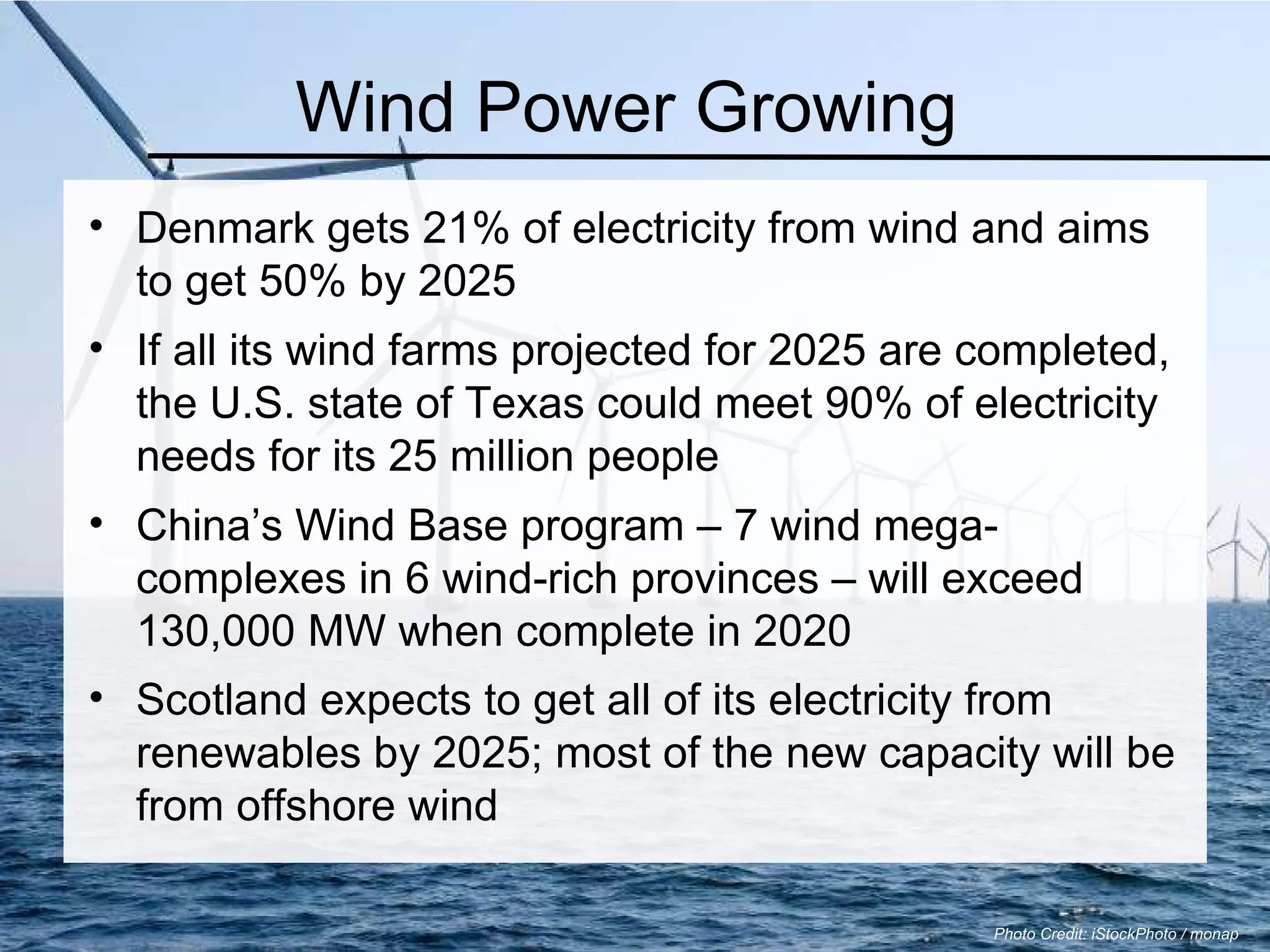 Wind Power Growing

• Denmark gets 21% of electricity from wind and aims to get 50% by 2025

• If all its wind farms projected for 2025 are completed, the U.S. state of Texas could meet 90% of electricity needs for its 25 million people

• China's Wind Base program – 7 wind mega-complexes in 6 wind-rich provinces – will exceed 130,000 MW when complete in 2020

• Scotland expects to get all of its electricity from renewables by 2025; most of the new capacity will be from offshore wind

Photo Credit: iStockPhoto / monap